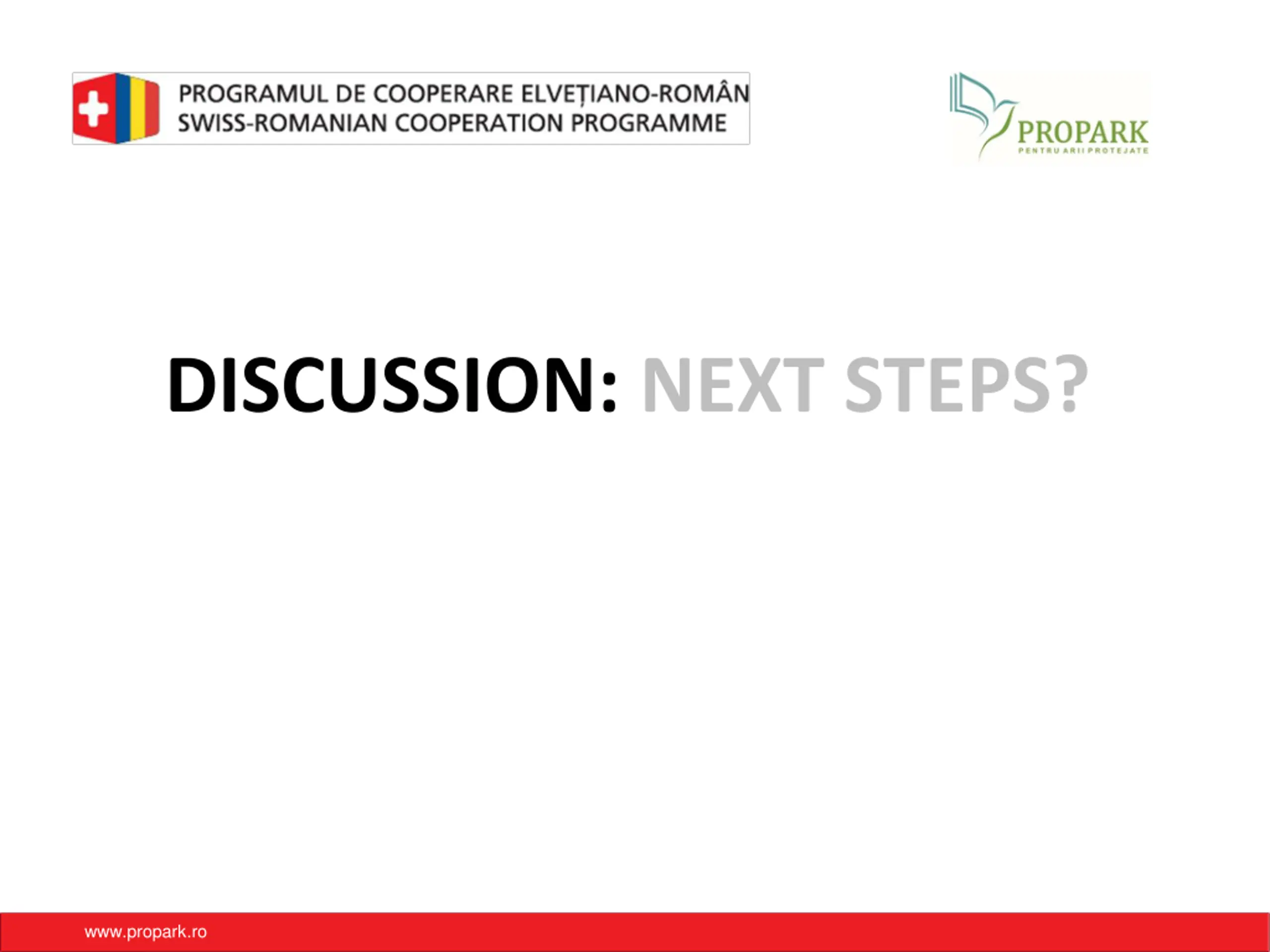 PROGRAMUL DE COOPERARE ELVEȚIANO-ROMÂN
SWISS-ROMANIAN COOPERATION PROGRAMME

PROPARK
PENTRU ARII PROTEJATE

DISCUSSION: NEXT STEPS?

www.propark.ro